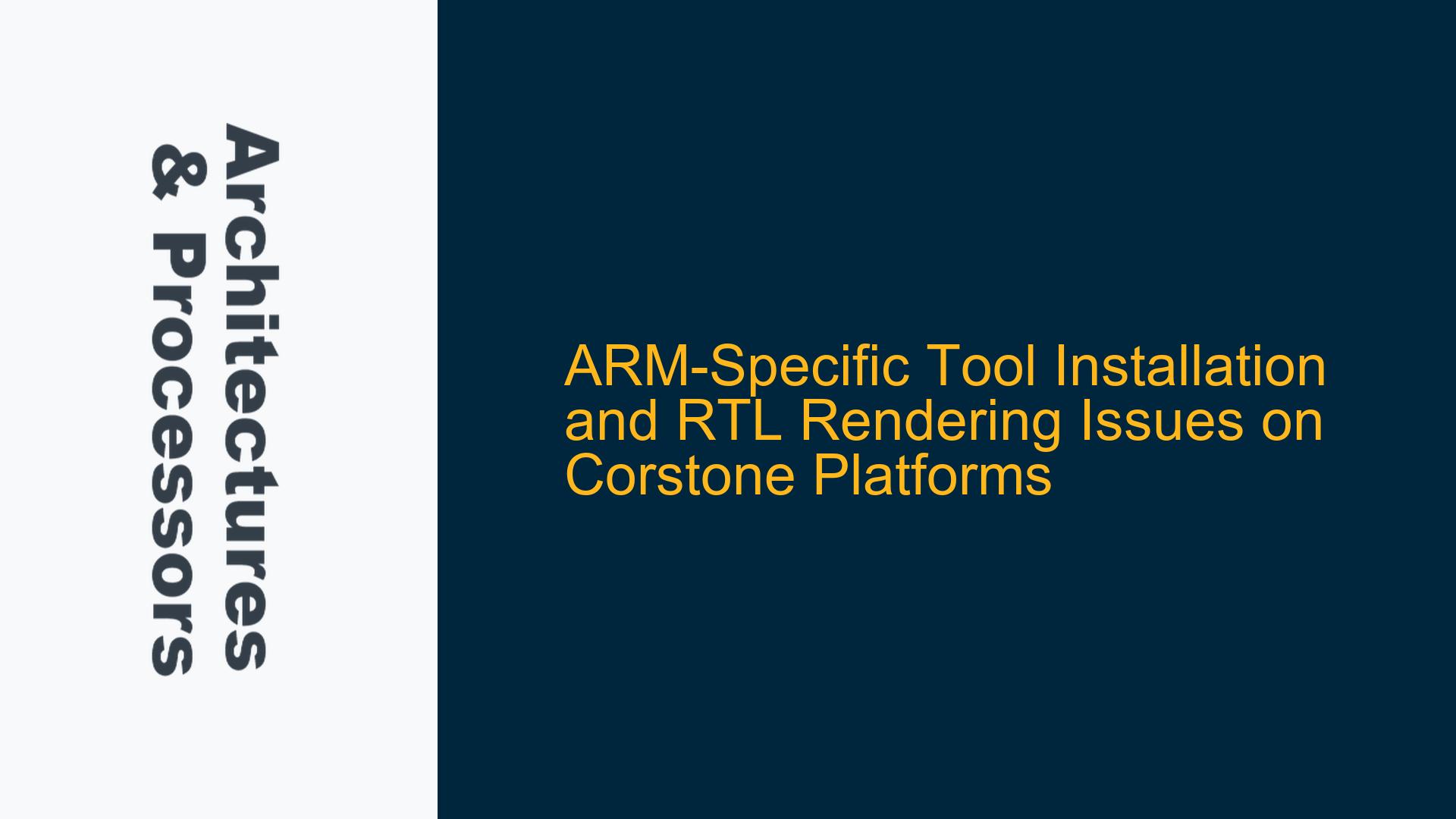 Architectures & Processors

ARM-Specific Tool Installation and RTL Rendering Issues on Corstone Platforms